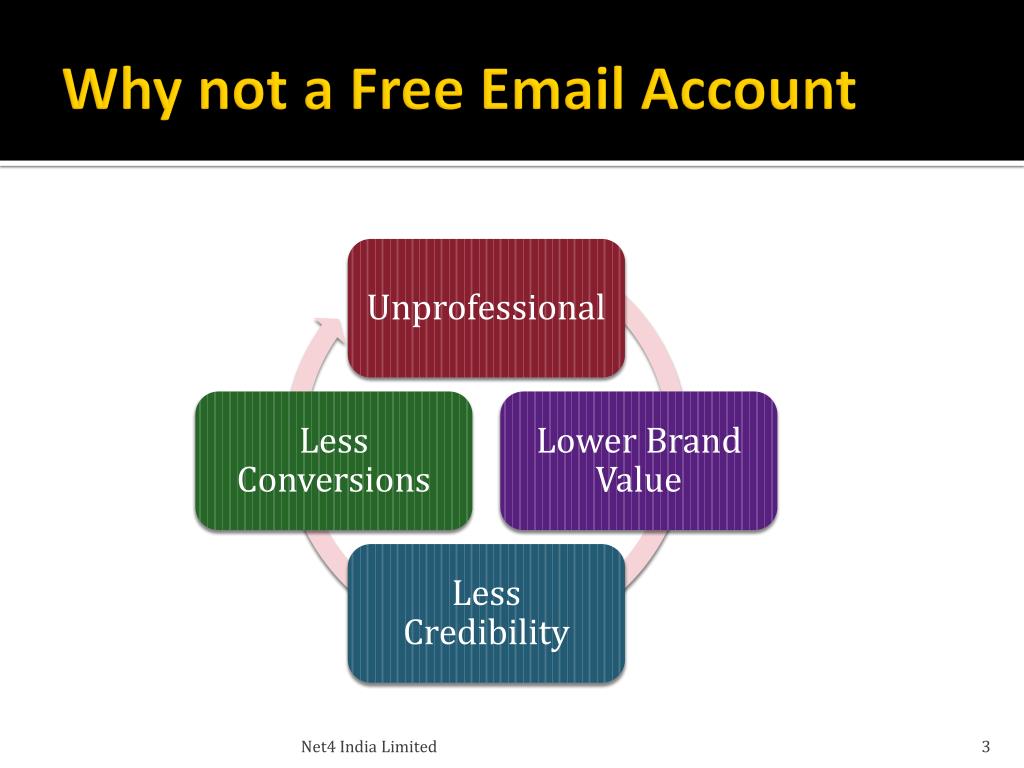 Why not a Free Email Account

Unprofessional

Lower Brand Value

Less Credibility

Less Conversions

Net4 India Limited

3